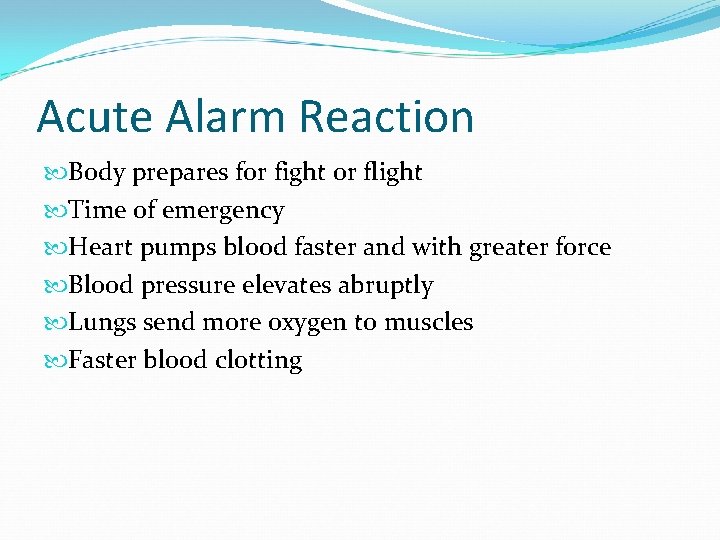 Acute Alarm Reaction

Body prepares for fight or flight
Time of emergency
Heart pumps blood faster and with greater force
Blood pressure elevates abruptly
Lungs send more oxygen to muscles
Faster blood clotting